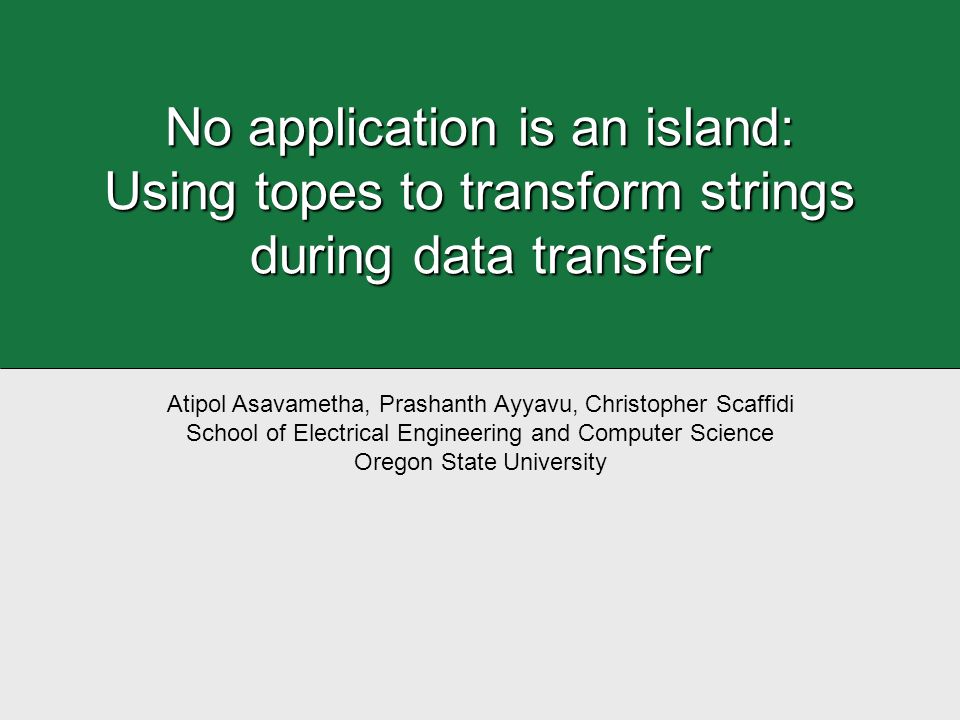 No application is an island:
Using topes to transform strings during data transfer

Atipol Asavametha, Prashanth Ayyavu, Christopher Scaffidi
School of Electrical Engineering and Computer Science
Oregon State University